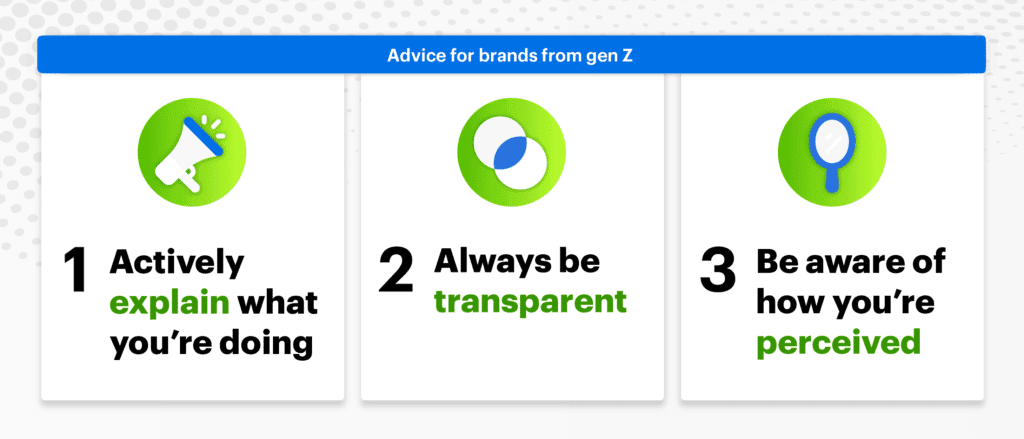 Advice for brands from gen Z

1 Actively explain what you're doing

2 Always be transparent

3 Be aware of how you're perceived